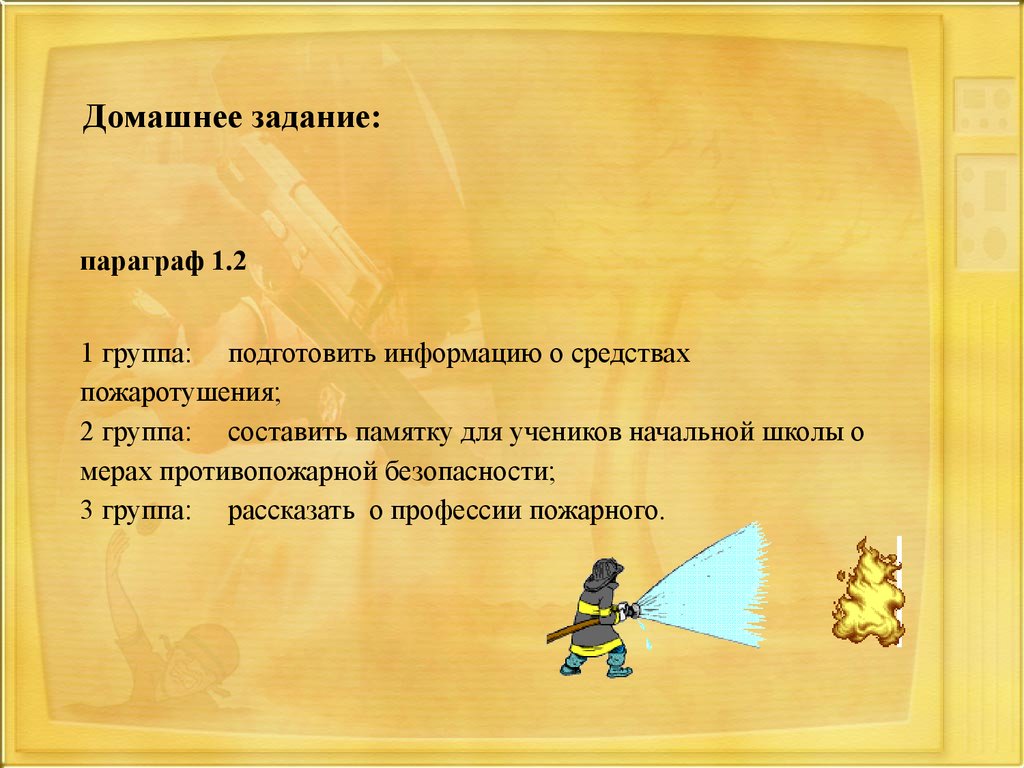 Домашнее задание:

параграф 1.2

1 группа: подготовить информацию о средствах пожаротушения;
2 группа: составить памятку для учеников начальной школы о мерах противопожарной безопасности;
3 группа: рассказать о профессии пожарного.